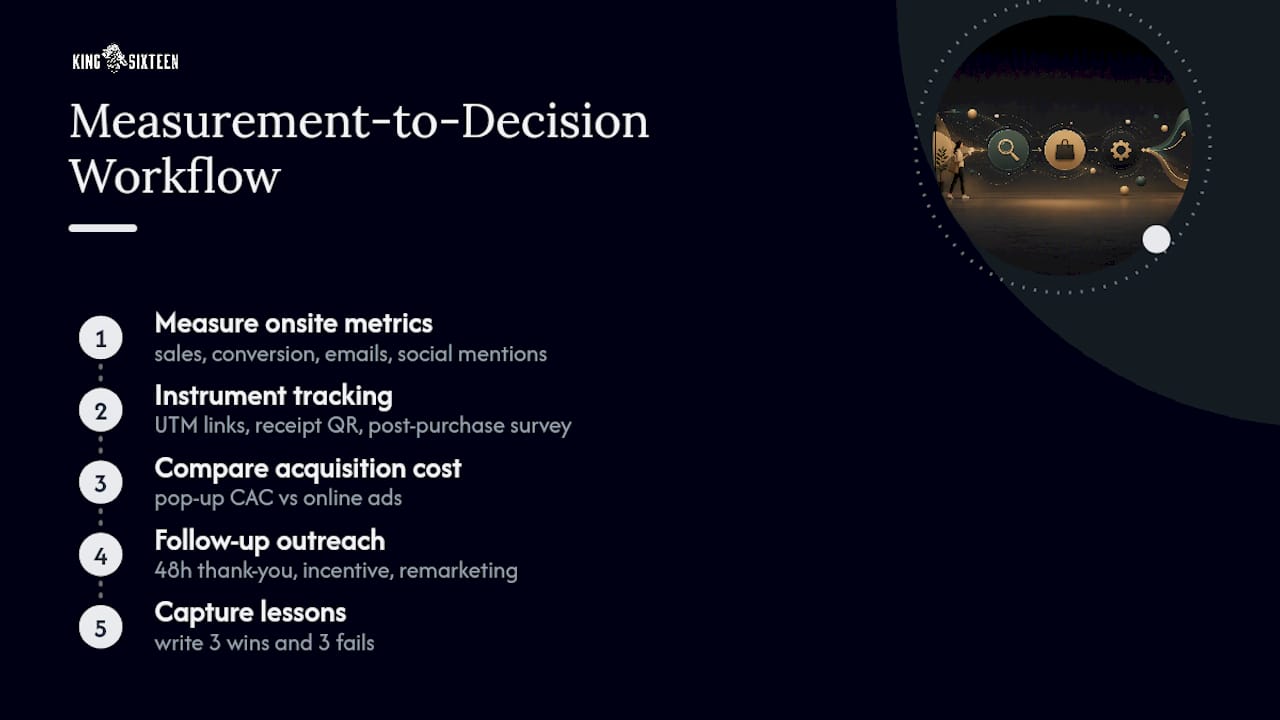 KING SIXTEEN

Measurement-to-Decision Workflow

1 Measure onsite metrics
sales, conversion, emails, social mentions

2 Instrument tracking
UTM links, receipt QR, post-purchase survey

3 Compare acquisition cost
pop-up CAC vs online ads

4 Follow-up outreach
48h thank-you, incentive, remarketing

5 Capture lessons
write 3 wins and 3 fails